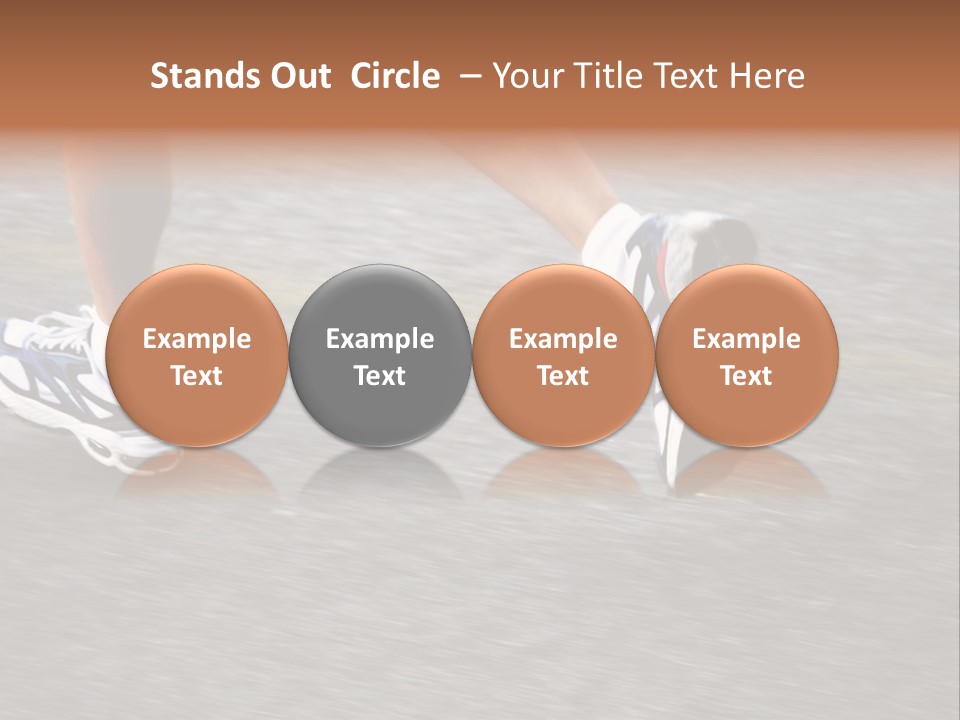 Stands Out Circle – Your Title Text Here

Example Text

Example Text

Example Text

Example Text